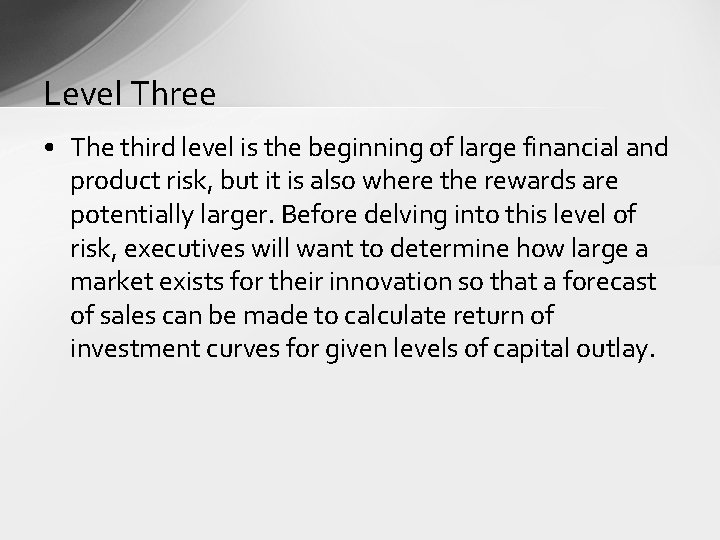 Level Three

• The third level is the beginning of large financial and product risk, but it is also where the rewards are potentially larger. Before delving into this level of risk, executives will want to determine how large a market exists for their innovation so that a forecast of sales can be made to calculate return of investment curves for given levels of capital outlay.